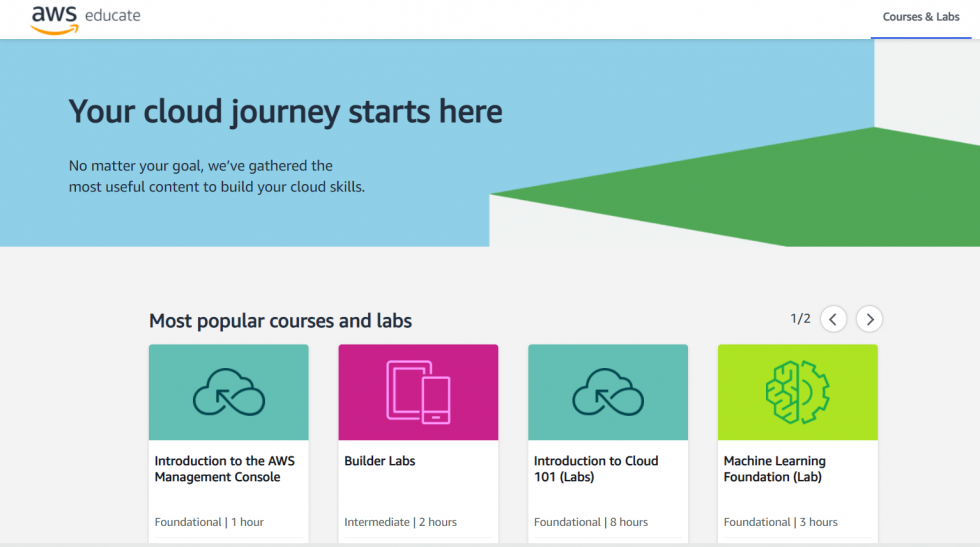 aws educate

Courses & Labs

Your cloud journey starts here

No matter your goal, we've gathered the most useful content to build your cloud skills.

Most popular courses and labs

1/2

Introduction to the AWS Management Console

Foundational | 1 hour

Builder Labs

Intermediate | 2 hours

Introduction to Cloud 101 (Labs)

Foundational | 8 hours

Machine Learning Foundation (Lab)

Foundational | 3 hours